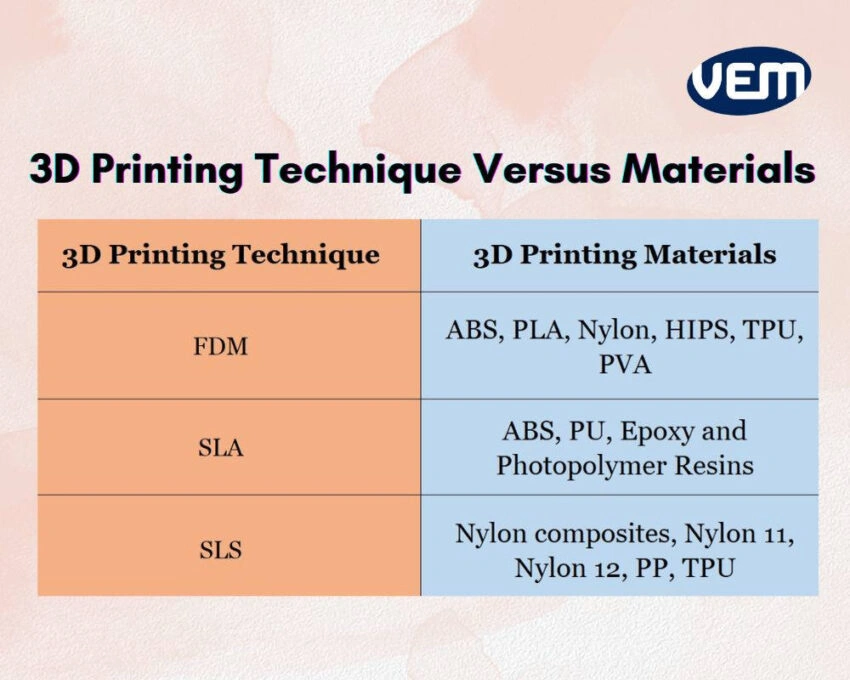 VEM

3D Printing Technique Versus Materials

| 3D Printing Technique | 3D Printing Materials |
|---|---|
| FDM | ABS, PLA, Nylon, HIPS, TPU, PVA |
| SLA | ABS, PU, Epoxy and Photopolymer Resins |
| SLS | Nylon composites, Nylon 11, Nylon 12, PP, TPU |